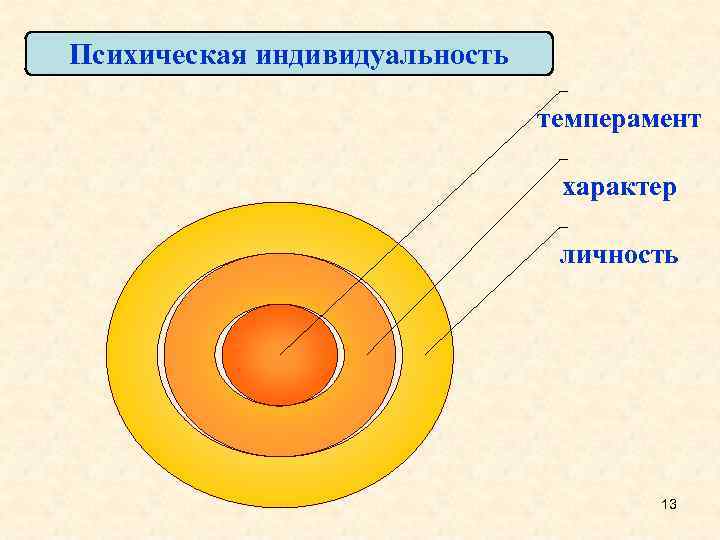 Психическая индивидуальность

темперамент

характер

личность

13